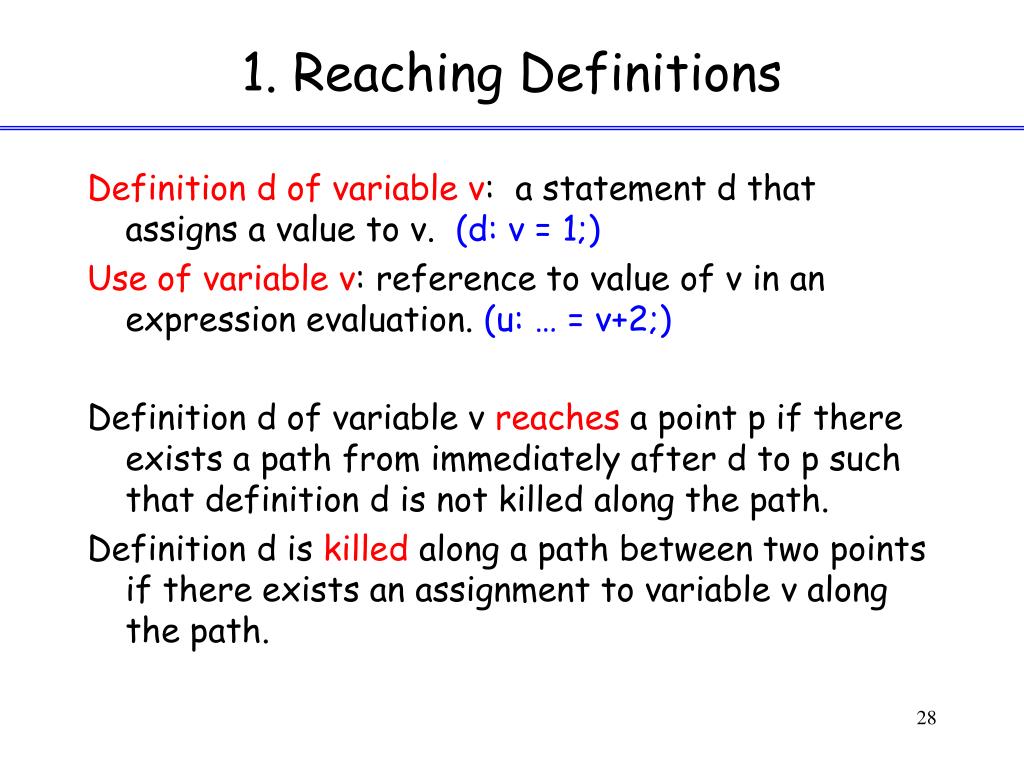 1. Reaching Definitions

Definition d of variable v: a statement d that assigns a value to v. (d: v = 1;)

Use of variable v: reference to value of v in an expression evaluation. (u: … = v+2;)

Definition d of variable v reaches a point p if there exists a path from immediately after d to p such that definition d is not killed along the path.

Definition d is killed along a path between two points if there exists an assignment to variable v along the path.

28